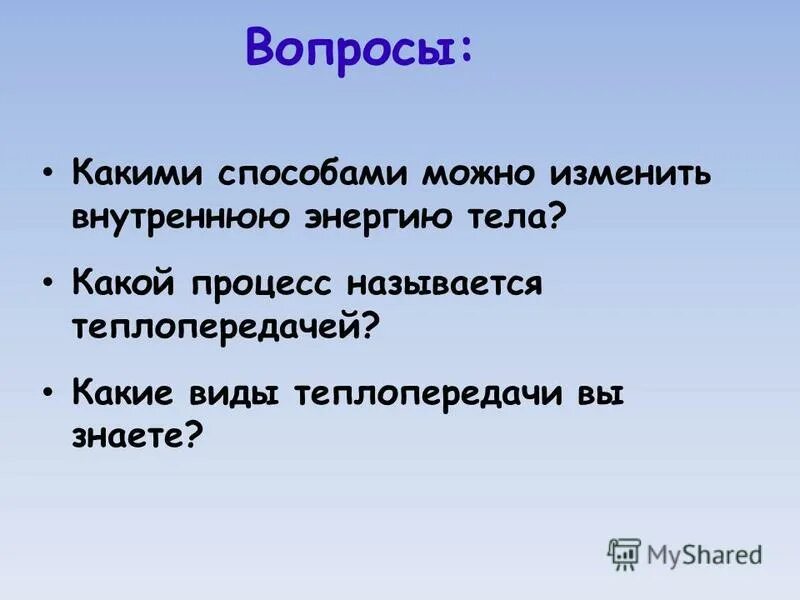 Вопросы:

• Какими способами можно изменить внутреннюю энергию тела?

• Какой процесс называется теплопередачей?

• Какие виды теплопередачи вы знаете?

MyShared